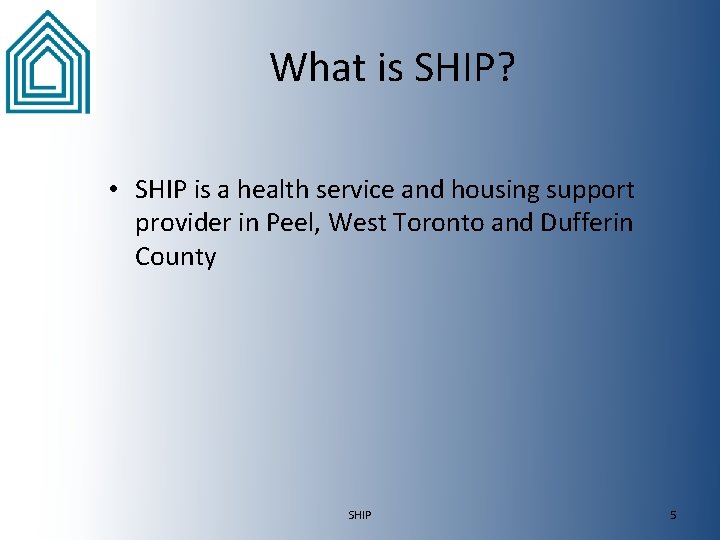 What is SHIP?

• SHIP is a health service and housing support provider in Peel, West Toronto and Dufferin County

SHIP

5